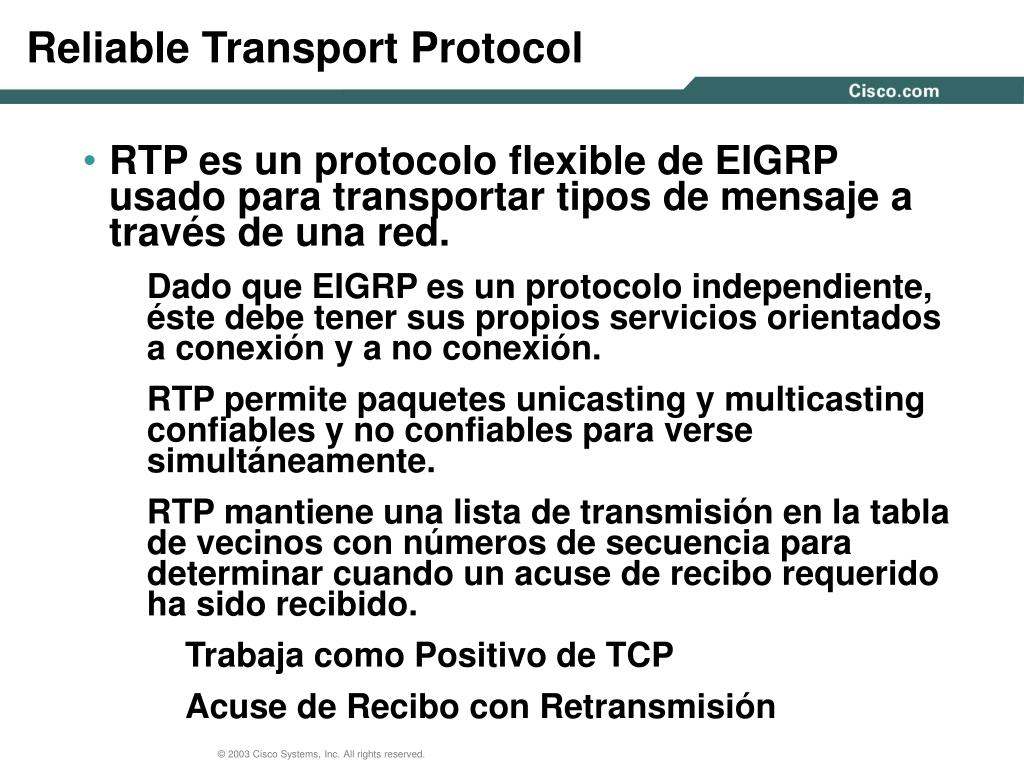 Reliable Transport Protocol

Cisco.com

• RTP es un protocolo flexible de EIGRP usado para transportar tipos de mensaje a través de una red.

Dado que EIGRP es un protocolo independiente, éste debe tener sus propios servicios orientados a conexión y a no conexión.

RTP permite paquetes unicasting y multicasting confiables y no confiables para verse simultáneamente.

RTP mantiene una lista de transmisión en la tabla de vecinos con números de secuencia para determinar cuando un acuse de recibo requerido ha sido recibido.

Trabaja como Positivo de TCP

Acuse de Recibo con Retransmisión

© 2003 Cisco Systems, Inc. All rights reserved.